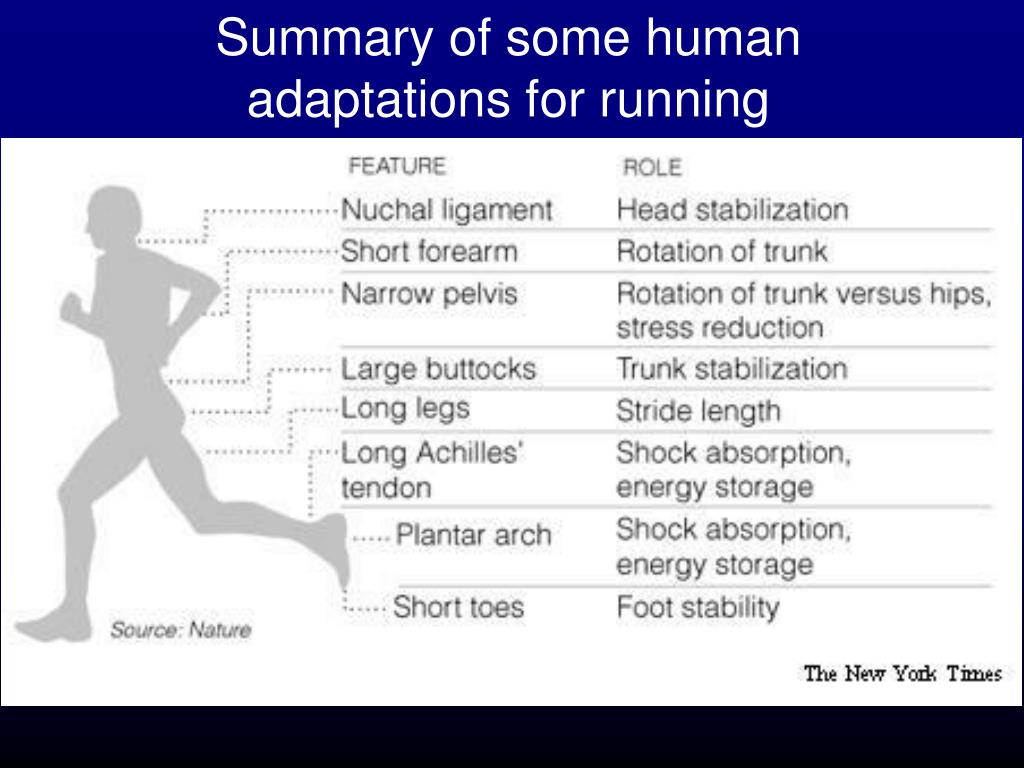 Summary of some human adaptations for running

| FEATURE | ROLE |
|---|---|
| Nuchal ligament | Head stabilization |
| Short forearm | Rotation of trunk |
| Narrow pelvis | Rotation of trunk versus hips, stress reduction |
| Large buttocks | Trunk stabilization |
| Long legs | Stride length |
| Long Achilles' tendon | Shock absorption, energy storage |
| Plantar arch | Shock absorption, energy storage |
| Short toes | Foot stability |

Source: Nature

The New York Times